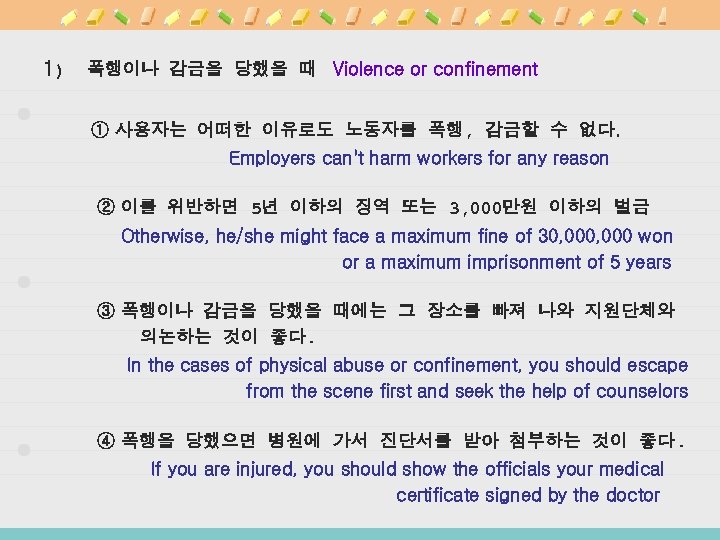 1) 폭행이나 감금을 당했을 때 Violence or confinement

① 사용자는 어떠한 이유로도 노동자를 폭행, 감금할 수 없다.
Employers can't harm workers for any reason

② 이를 위반하면 5년 이하의 징역 또는 3,000만원 이하의 벌금
Otherwise, he/she might face a maximum fine of 30,000,000 won or a maximum imprisonment of 5 years

③ 폭행이나 감금을 당했을 때에는 그 장소를 빠져 나와 지원단체와 의논하는 것이 좋다.
In the cases of physical abuse or confinement, you should escape from the scene first and seek the help of counselors

④ 폭행을 당했으면 병원에 가서 진단서를 받아 첨부하는 것이 좋다.
If you are injured, you should show the officials your medical certificate signed by the doctor